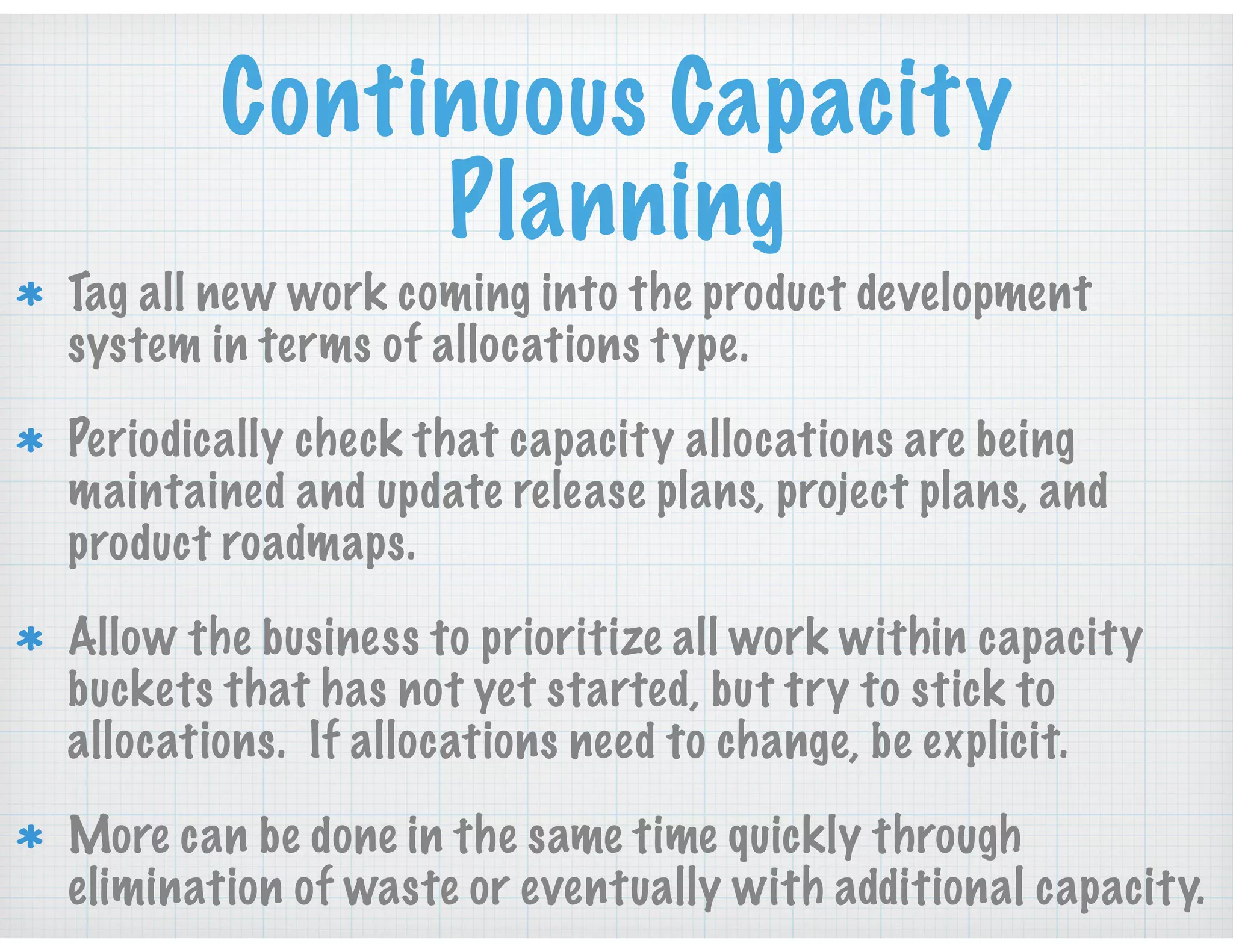 Continuous Capacity Planning

* Tag all new work coming into the product development system in terms of allocations type.

* Periodically check that capacity allocations are being maintained and update release plans, project plans, and product roadmaps.

* Allow the business to prioritize all work within capacity buckets that has not yet started, but try to stick to allocations. If allocations need to change, be explicit.

* More can be done in the same time quickly through elimination of waste or eventually with additional capacity.